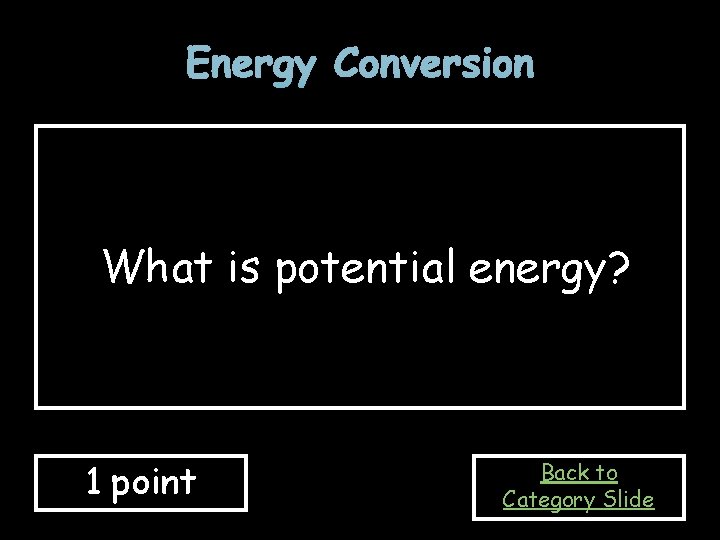 Energy Conversion

What is potential energy?

1 point

Back to Category Slide